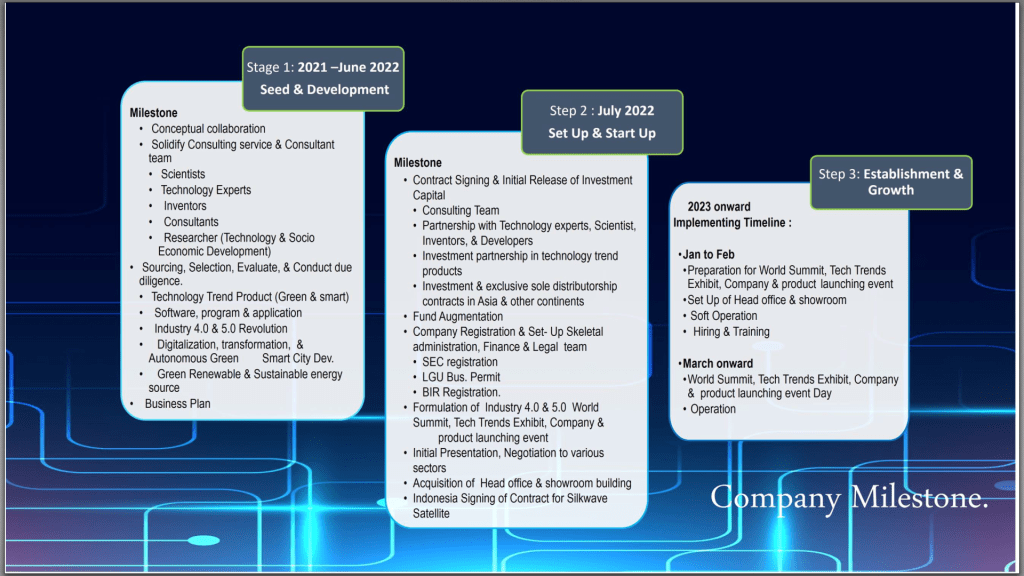 Stage 1: 2021 –June 2022
Seed & Development

Milestone
• Conceptual collaboration
• Solidify Consulting service & Consultant team
• Scientists
• Technology Experts
• Inventors
• Consultants
• Researcher (Technology & Socio Economic Development)
• Sourcing, Selection, Evaluate, & Conduct due diligence.
• Technology Trend Product (Green & smart)
• Software, program & application
• Industry 4.0 & 5.0 Revolution
• Digitalization, transformation, & Autonomous Green Smart City Dev.
• Green Renewable & Sustainable energy source
• Business Plan

Step 2 : July 2022
Set Up & Start Up

Milestone
• Contract Signing & Initial Release of Investment Capital
• Consulting Team
• Partnership with Technology experts, Scientist, Inventors, & Developers
• Investment partnership in technology trend products
• Investment & exclusive sole distributorship contracts in Asia & other continents
• Fund Augmentation
• Company Registration & Set- Up Skeletal administration, Finance & Legal team
• SEC registration
• LGU Bus. Permit
• BIR Registration.
• Formulation of Industry 4.0 & 5.0 World Summit, Tech Trends Exhibit, Company & product launching event
• Initial Presentation, Negotiation to various sectors
• Acquisition of Head office & showroom building
• Indonesia Signing of Contract for Silkwave Satellite

Step 3: Establishment & Growth

2023 onward
Implementing Timeline :

•Jan to Feb
•Preparation for World Summit, Tech Trends Exhibit, Company & product launching event
•Set Up of Head office & showroom
• Soft Operation
• Hiring & Training

•March onward
•World Summit, Tech Trends Exhibit, Company & product launching event Day
• Operation

Company Milestone.